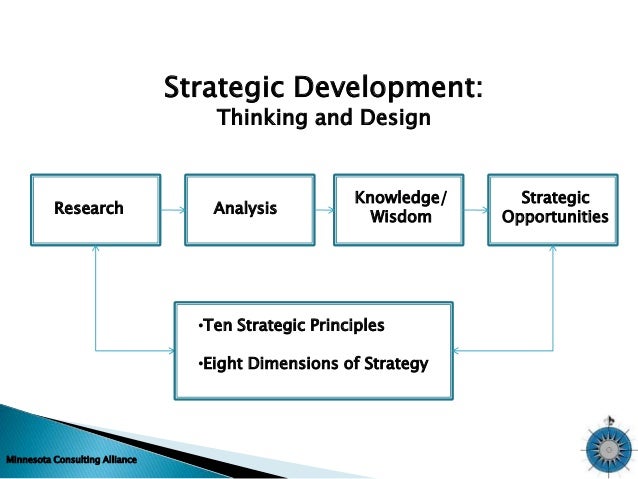 Strategic Development:
Thinking and Design

Research

Analysis

Knowledge/ Wisdom

Strategic Opportunities

•Ten Strategic Principles

•Eight Dimensions of Strategy

Minnesota Consulting Alliance